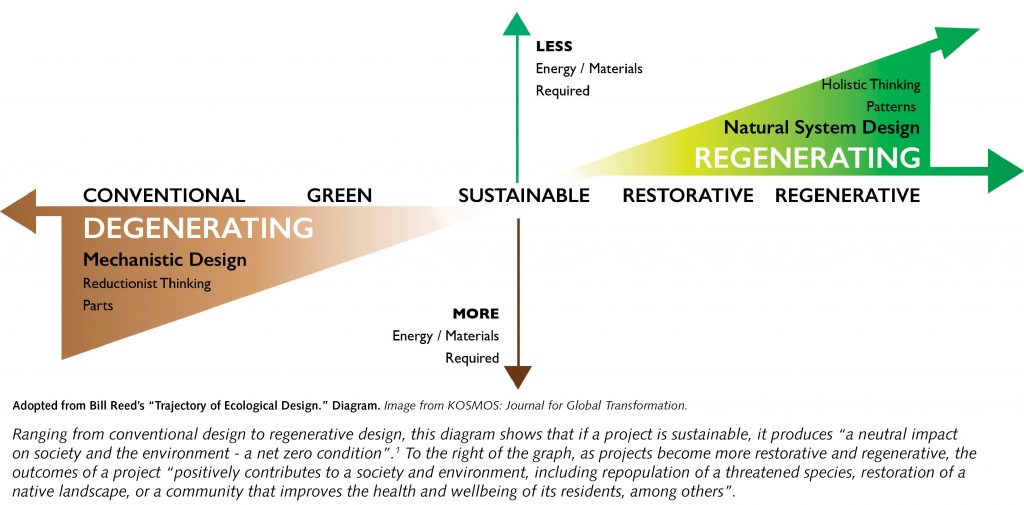 LESS
Energy / Materials
Required

Holistic Thinking
Patterns
Natural System Design
REGENERATING

CONVENTIONAL GREEN SUSTAINABLE RESTORATIVE REGENERATIVE

DEGENERATING
Mechanistic Design
Reductionist Thinking
Parts

MORE
Energy / Materials
Required

Adopted from Bill Reed's "Trajectory of Ecological Design." Diagram. Image from KOSMOS: Journal for Global Transformation.

Ranging from conventional design to regenerative design, this diagram shows that if a project is sustainable, it produces "a neutral impact on society and the environment - a net zero condition".$^1$ To the right of the graph, as projects become more restorative and regenerative, the outcomes of a project "positively contributes to a society and environment, including repopulation of a threatened species, restoration of a native landscape, or a community that improves the health and wellbeing of its residents, among others".